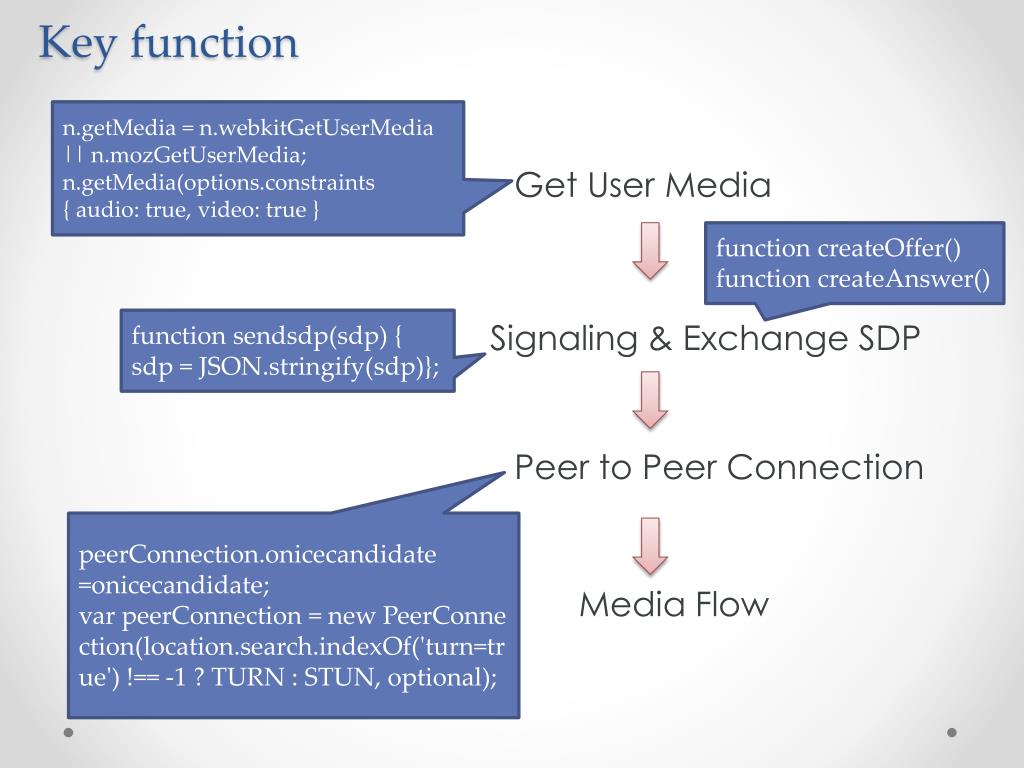 Key function

n.getMedia = n.webkitGetUserMedia || n.mozGetUserMedia;
n.getMedia(options.constraints
{ audio: true, video: true }

Get User Media

function createOffer()
function createAnswer()

function sendsdp(sdp) {
sdp = JSON.stringify(sdp)};

Signaling & Exchange SDP

Peer to Peer Connection

peerConnection.onicecandidate =onicecandidate;
var peerConnection = new PeerConnection(location.search.indexOf('turn=true') !== -1 ? TURN : STUN, optional);

Media Flow